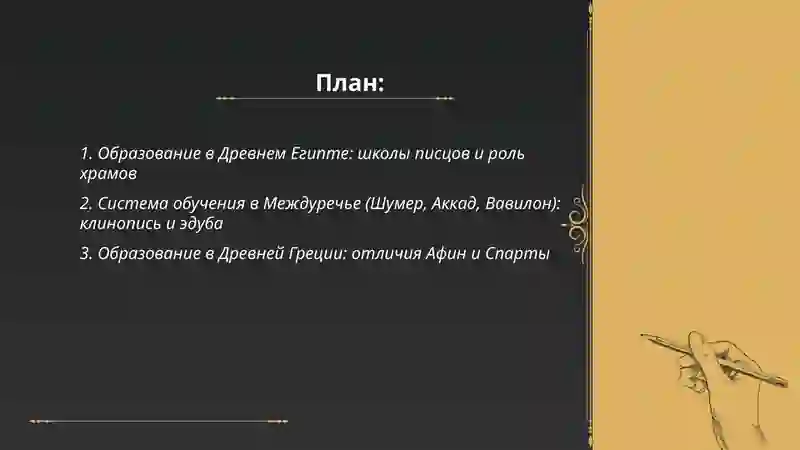 План:

1. Образование в Древнем Египте: школы писцов и роль храмов

2. Система обучения в Междуречье (Шумер, Аккад, Вавилон): клинопись и эдуба

3. Образование в Древней Греции: отличия Афин и Спарты